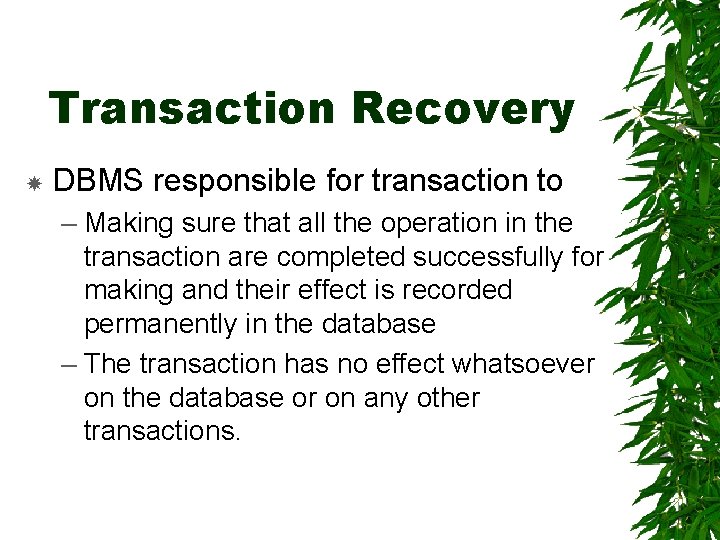 Transaction Recovery

DBMS responsible for transaction to

– Making sure that all the operation in the transaction are completed successfully for making and their effect is recorded permanently in the database

– The transaction has no effect whatsoever on the database or on any other transactions.